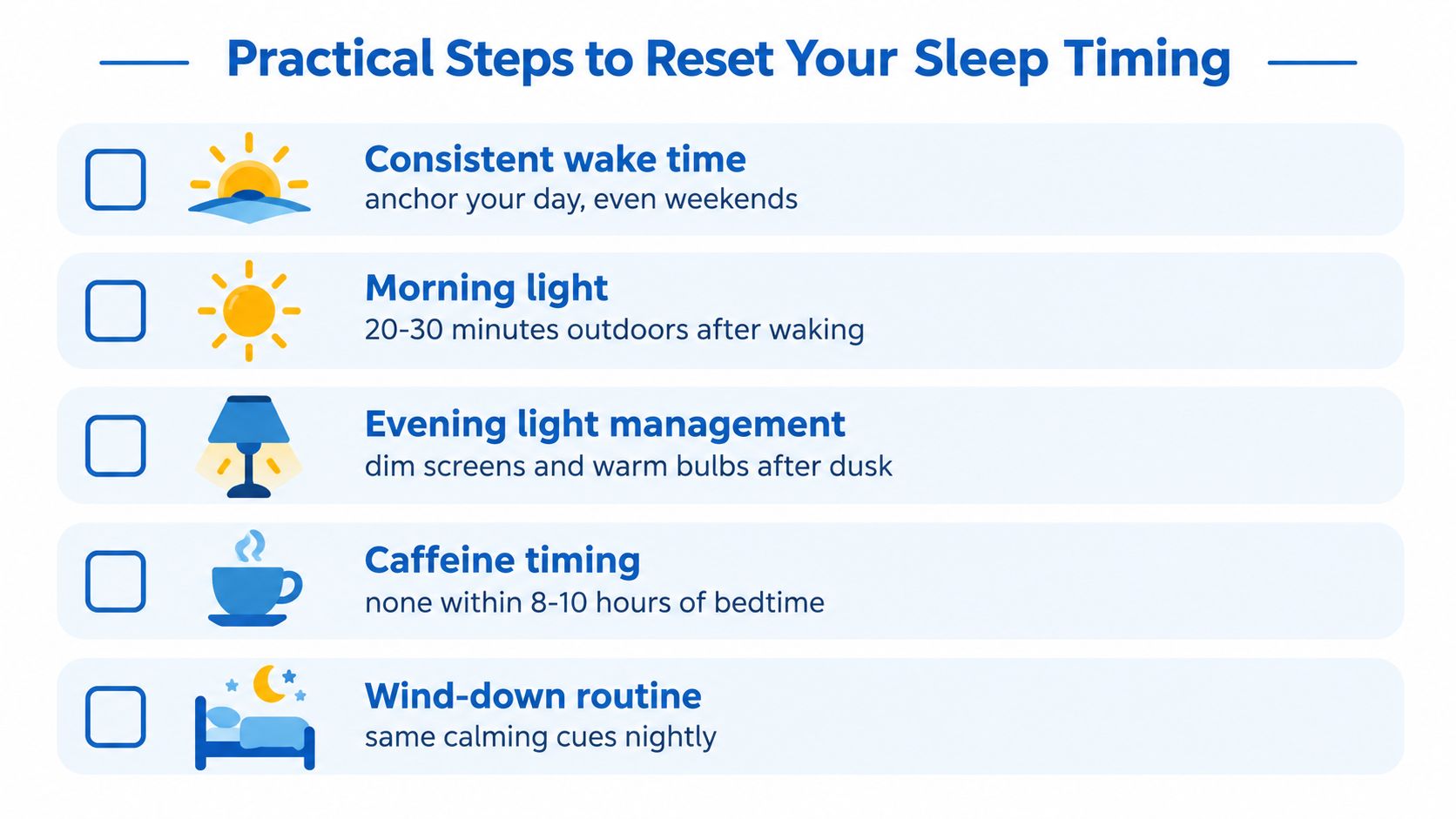 Practical Steps to Reset Your Sleep Timing

☐ Consistent wake time
anchor your day, even weekends

☐ Morning light
20-30 minutes outdoors after waking

☐ Evening light management
dim screens and warm bulbs after dusk

☐ Caffeine timing
none within 8-10 hours of bedtime

☐ Wind-down routine
same calming cues nightly